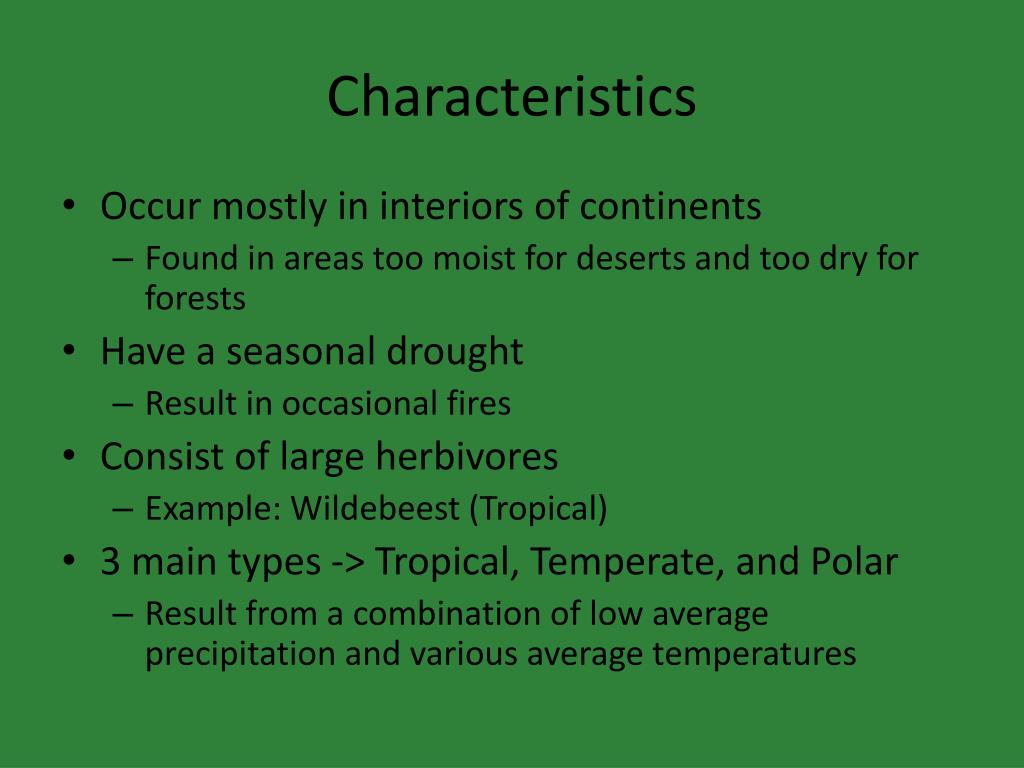 Characteristics

• Occur mostly in interiors of continents
 – Found in areas too moist for deserts and too dry for forests
• Have a seasonal drought
 – Result in occasional fires
• Consist of large herbivores
 – Example: Wildebeest (Tropical)
• 3 main types -> Tropical, Temperate, and Polar
 – Result from a combination of low average precipitation and various average temperatures